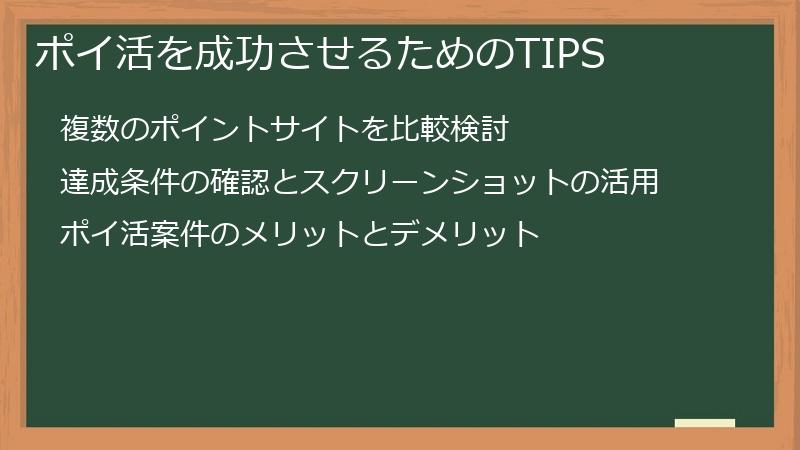 ポイ活を成功させるためのTIPS

複数のポイントサイトを比較検討

達成条件の確認とスクリーンショットの活用

ポイ活案件のメリットとデメリット